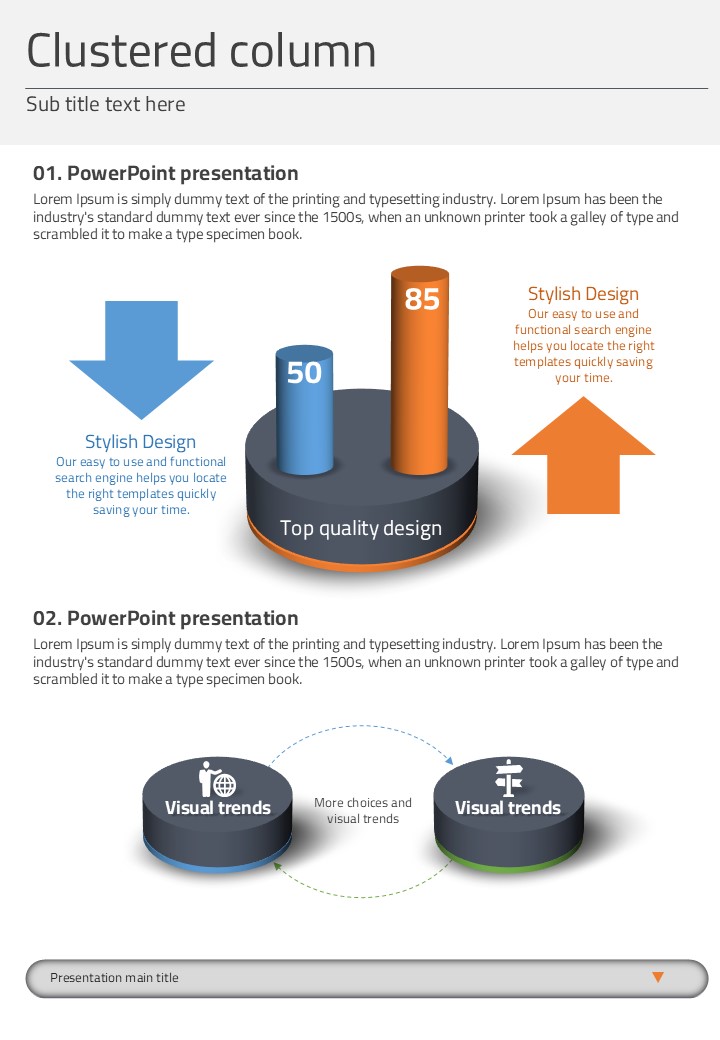 Clustered column

Sub title text here

01. PowerPoint presentation

Lorem Ipsum is simply dummy text of the printing and typesetting industry. Lorem Ipsum has been the industry's standard dummy text ever since the 1500s, when an unknown printer took a galley of type and scrambled it to make a type specimen book.

Stylish Design
Our easy to use and functional search engine helps you locate the right templates quickly saving your time.

50

85

Top quality design

Stylish Design
Our easy to use and functional search engine helps you locate the right templates quickly saving your time.

02. PowerPoint presentation

Lorem Ipsum is simply dummy text of the printing and typesetting industry. Lorem Ipsum has been the industry's standard dummy text ever since the 1500s, when an unknown printer took a galley of type and scrambled it to make a type specimen book.

Visual trends

More choices and visual trends

Visual trends

Presentation main title